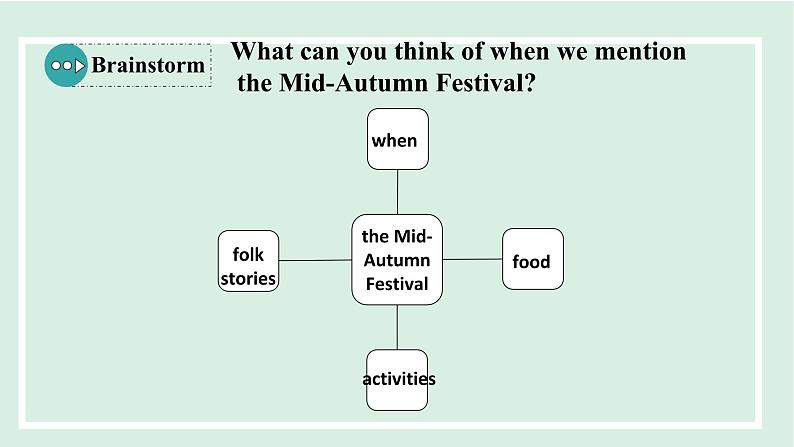 Brainstorm

What can you think of when we mention the Mid-Autumn Festival?

when

folk stories

the Mid-Autumn Festival

food

activities